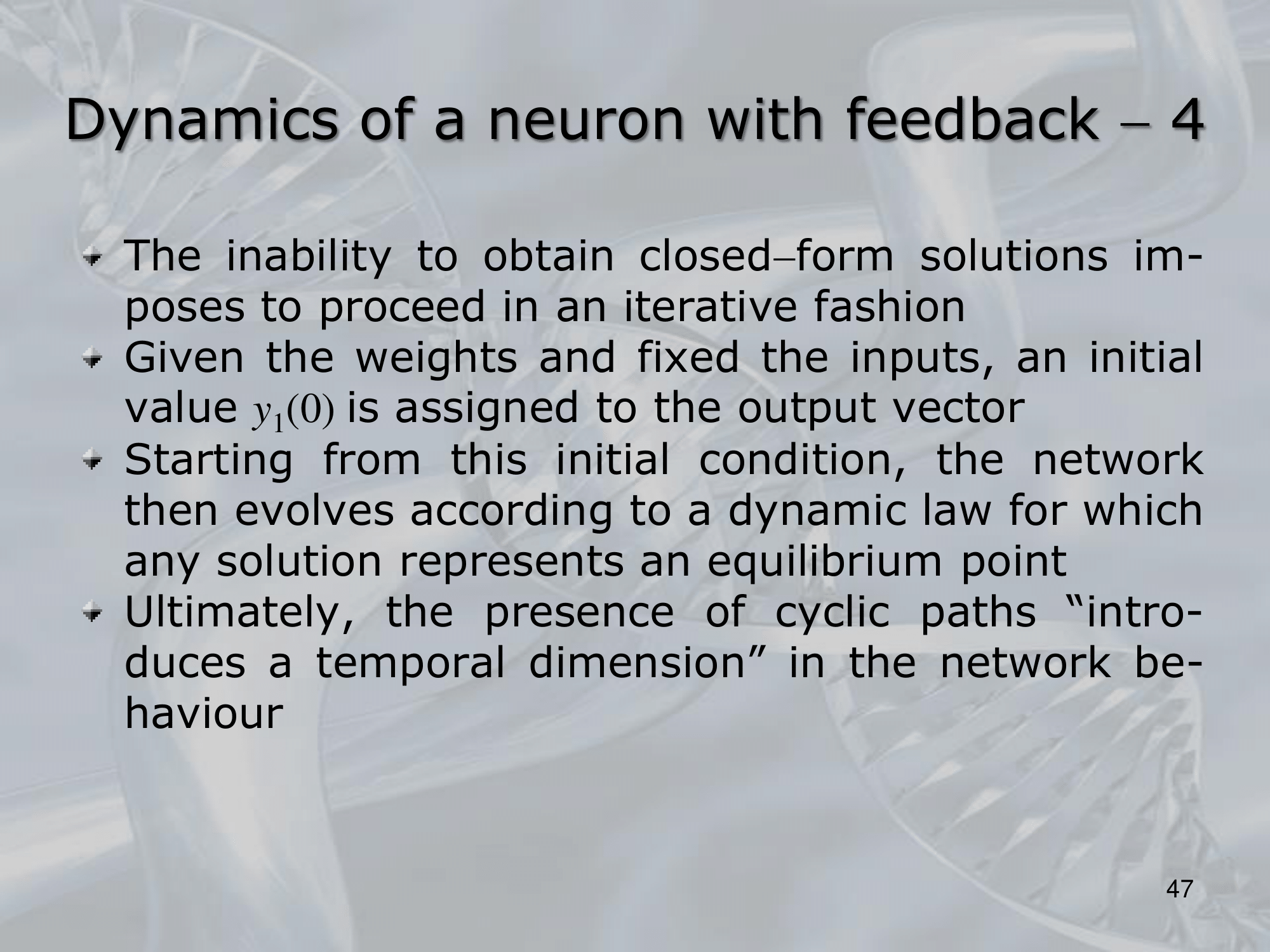 Dynamics of a neuron with feedback – 4

The inability to obtain closed–form solutions imposes to proceed in an iterative fashion

Given the weights and fixed the inputs, an initial value $y_1(0)$ is assigned to the output vector

Starting from this initial condition, the network then evolves according to a dynamic law for which any solution represents an equilibrium point

Ultimately, the presence of cyclic paths “introduces a temporal dimension” in the network behaviour

47